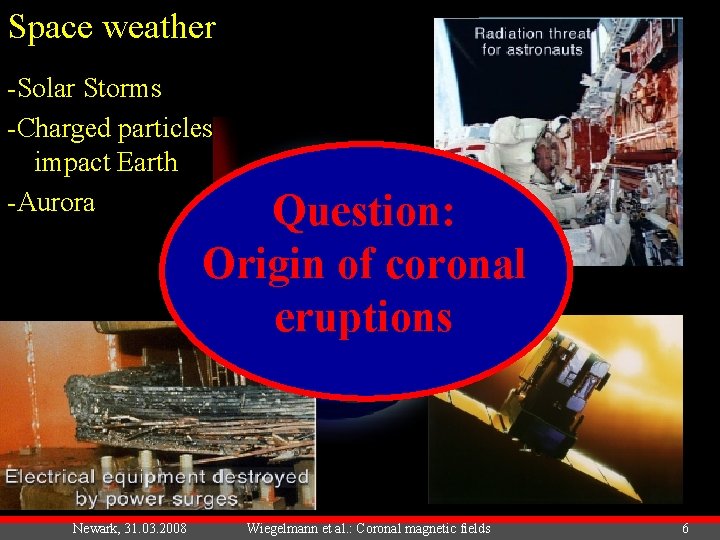 Space weather

-Solar Storms

-Charged particles impact Earth

-Aurora

Radiation threat for astronauts

Question: Origin of coronal eruptions

Electrical equipment destroyed by power surges

Newark, 31.03.2008 Wiegelmann et al.: Coronal magnetic fields 6